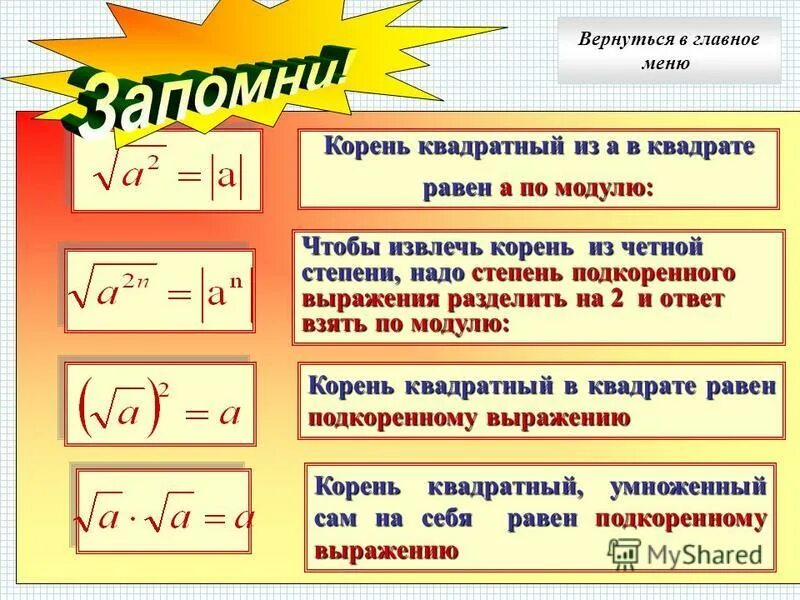 Запомни!

Вернуться в главное меню

$\sqrt{a^2} = |a|$

Корень квадратный из а в квадрате равен а по модулю:

$\sqrt{a^{2n}} = |a^n|$

Чтобы извлечь корень из четной степени, надо степень подкоренного выражения разделить на 2 и ответ взять по модулю:

$(\sqrt{a})^2 = a$

Корень квадратный в квадрате равен подкоренному выражению

$\sqrt{a} \cdot \sqrt{a} = a$

Корень квадратный, умноженный сам на себя равен подкоренному выражению

MyShared